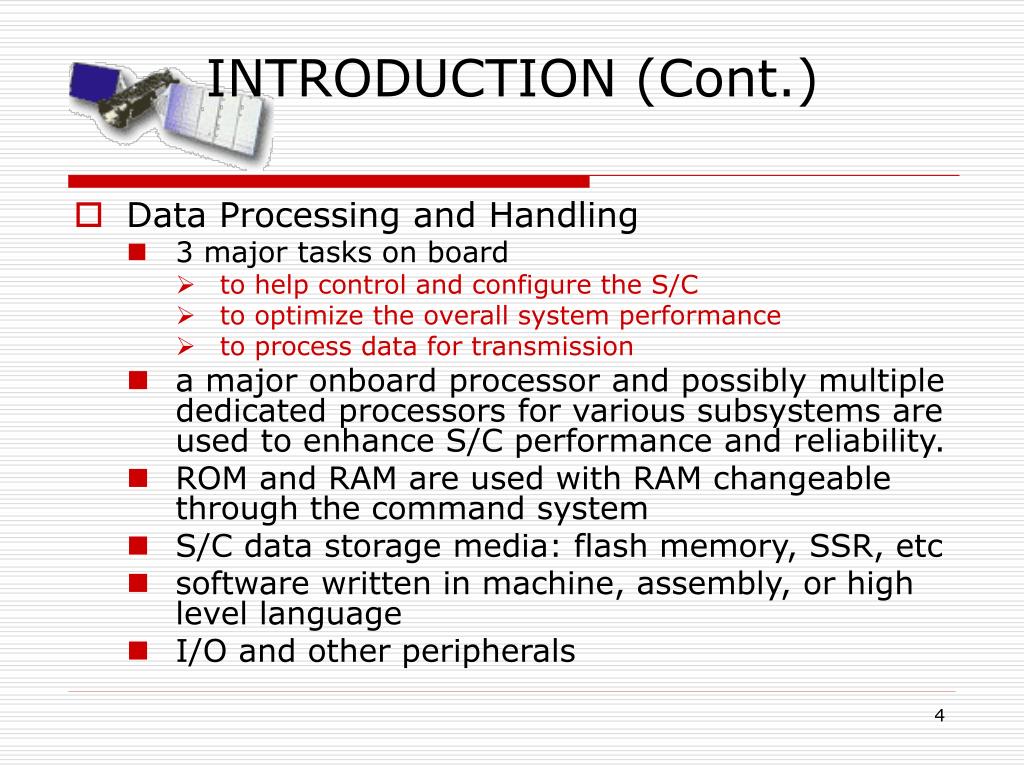 INTRODUCTION (Cont.)

Data Processing and Handling

3 major tasks on board

to help control and configure the S/C

to optimize the overall system performance

to process data for transmission

a major onboard processor and possibly multiple dedicated processors for various subsystems are used to enhance S/C performance and reliability.

ROM and RAM are used with RAM changeable through the command system

S/C data storage media: flash memory, SSR, etc

software written in machine, assembly, or high level language

I/O and other peripherals

4